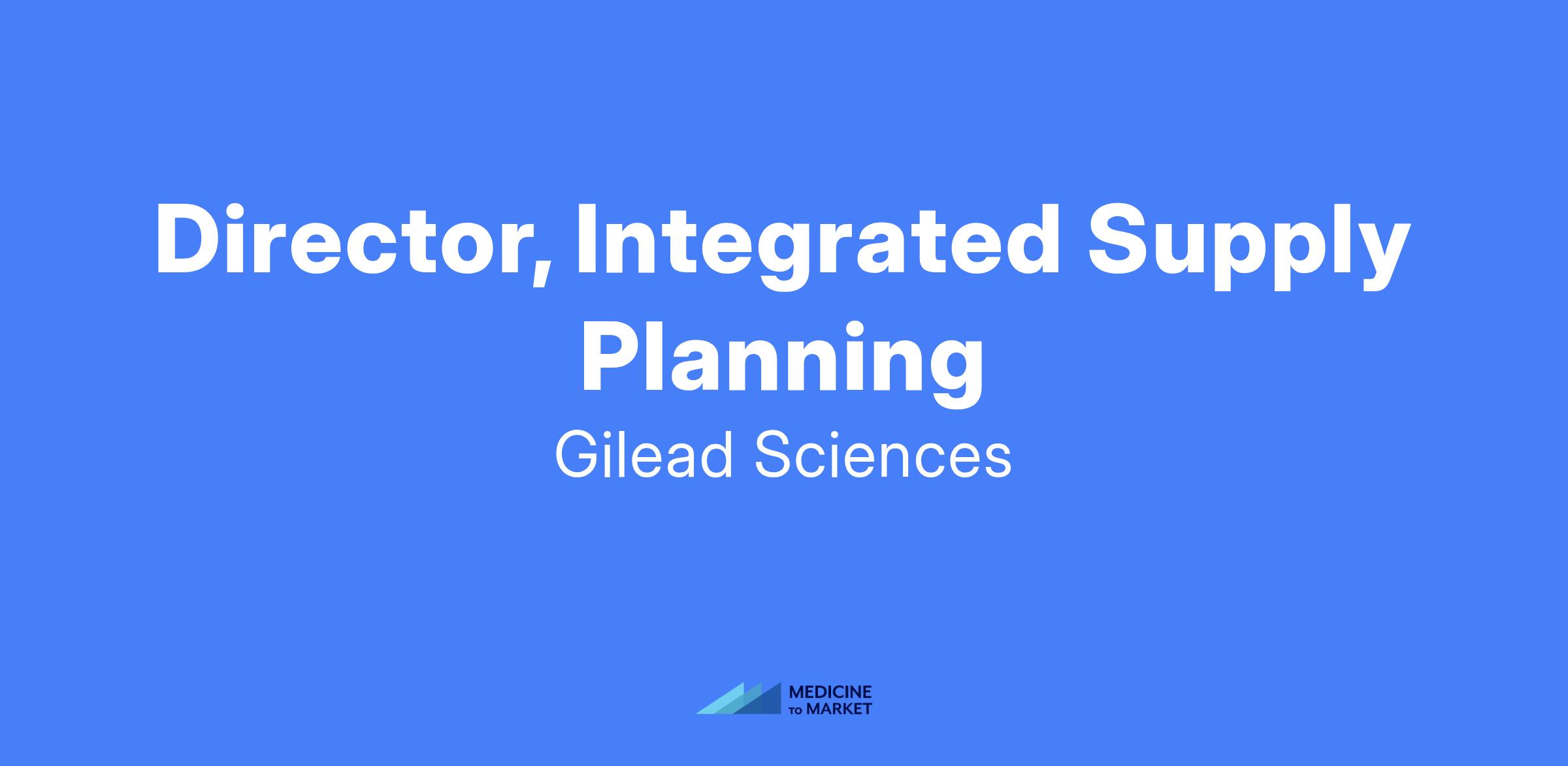 Director, Integrated Supply Planning

Gilead Sciences

MEDICINE
TO MARKET